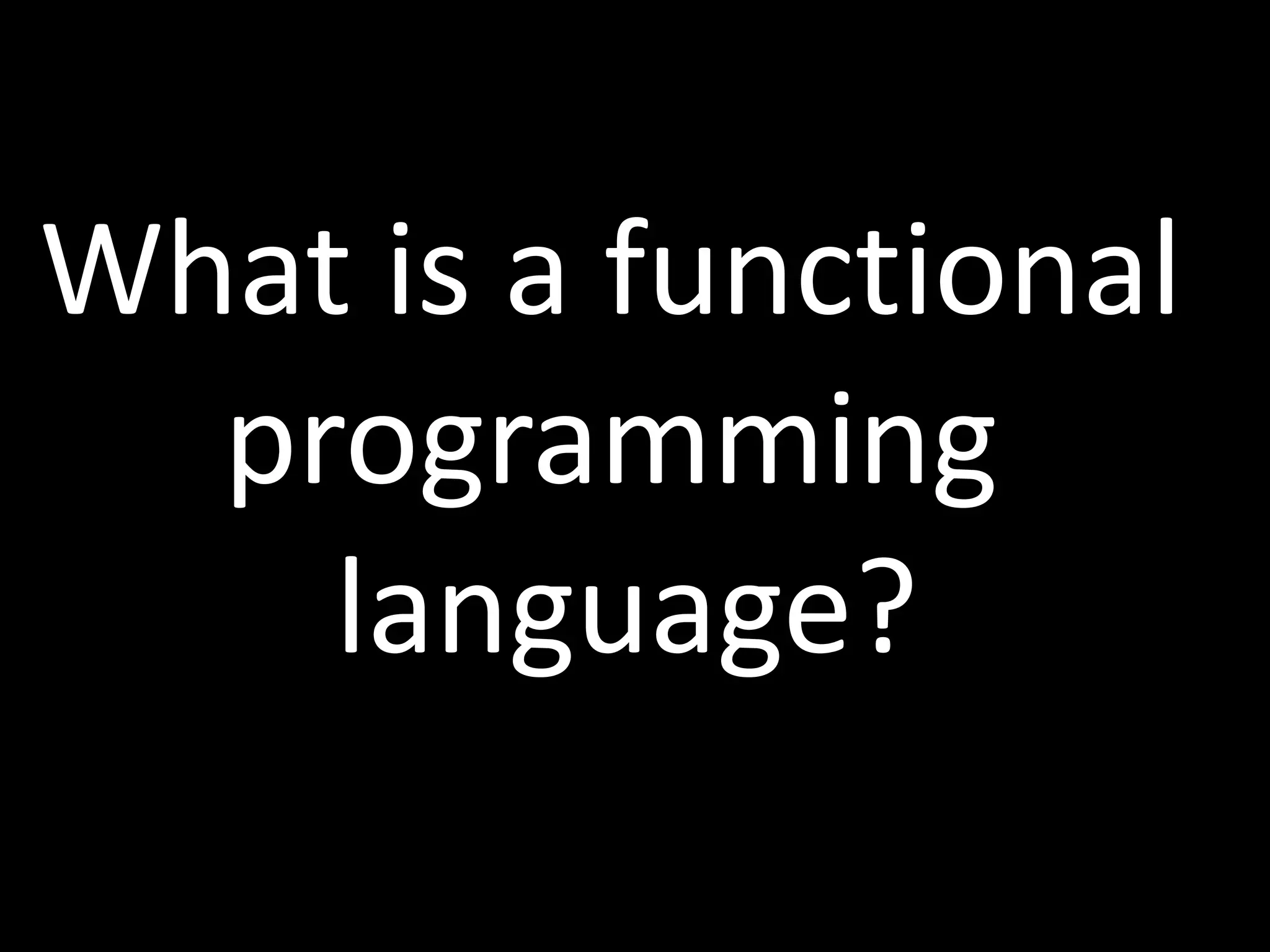 What is a functional programming language?